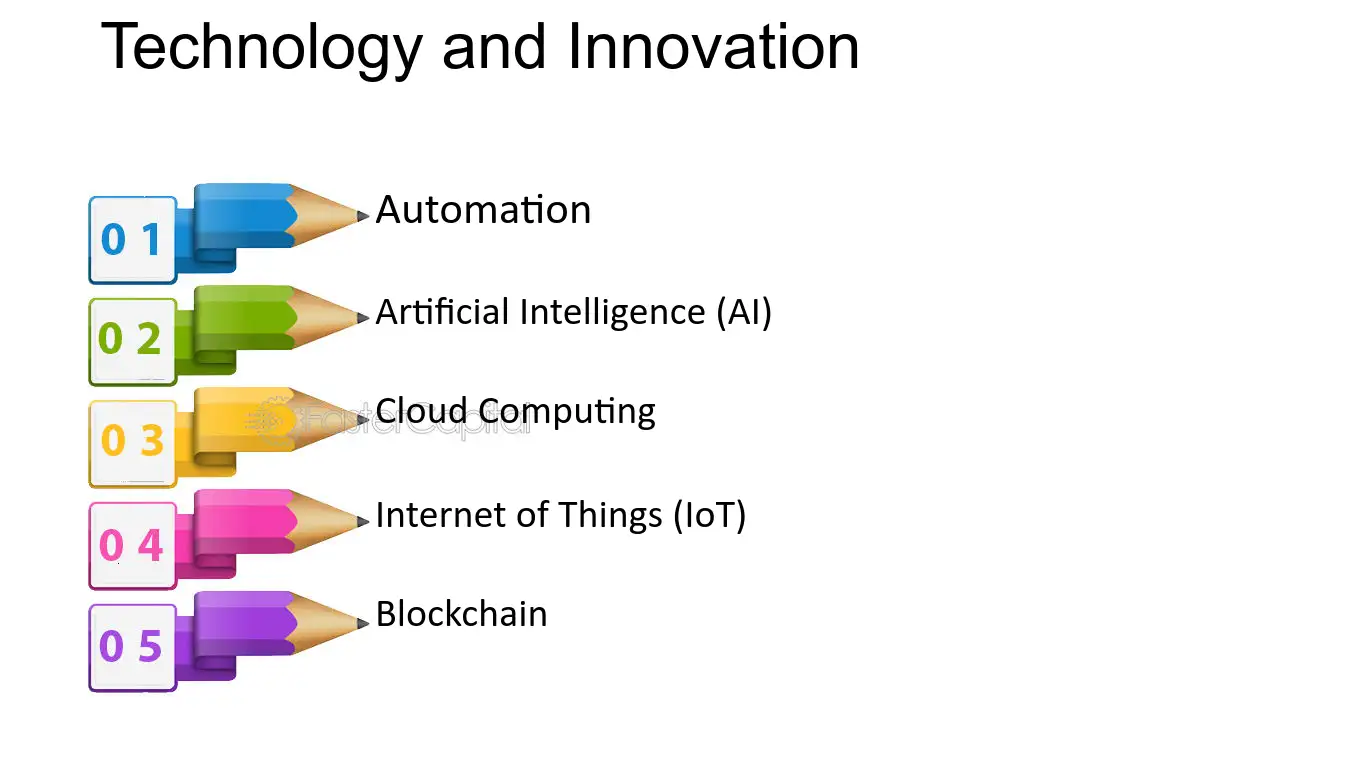 Technology and Innovation

0 1 Automation

0 2 Artificial Intelligence (AI)

0 3 Cloud Computing

FasterCapital

0 4 Internet of Things (IoT)

0 5 Blockchain